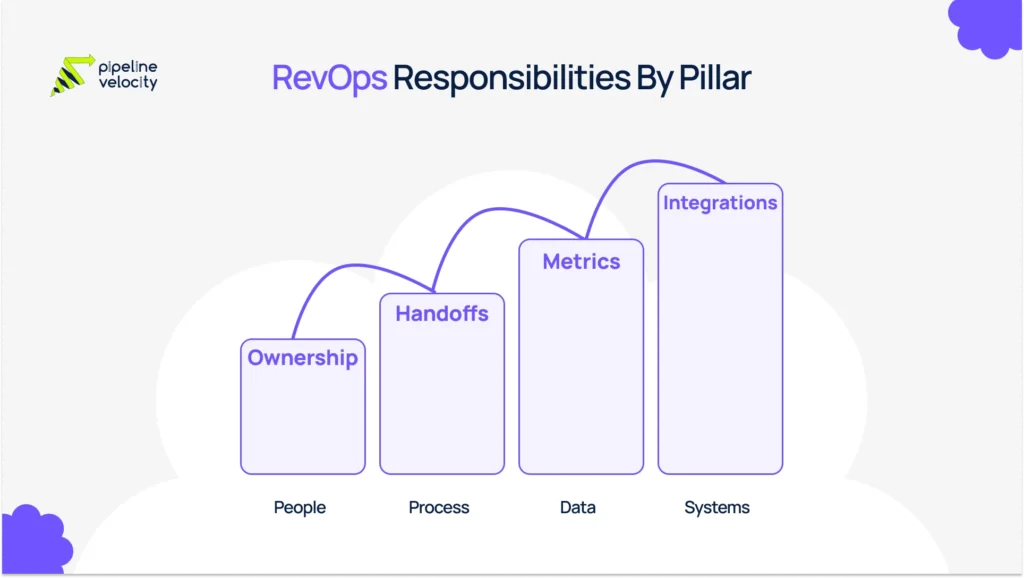 pipeline velocity

RevOps Responsibilities By Pillar

Ownership

Handoffs

Metrics

Integrations

People

Process

Data

Systems